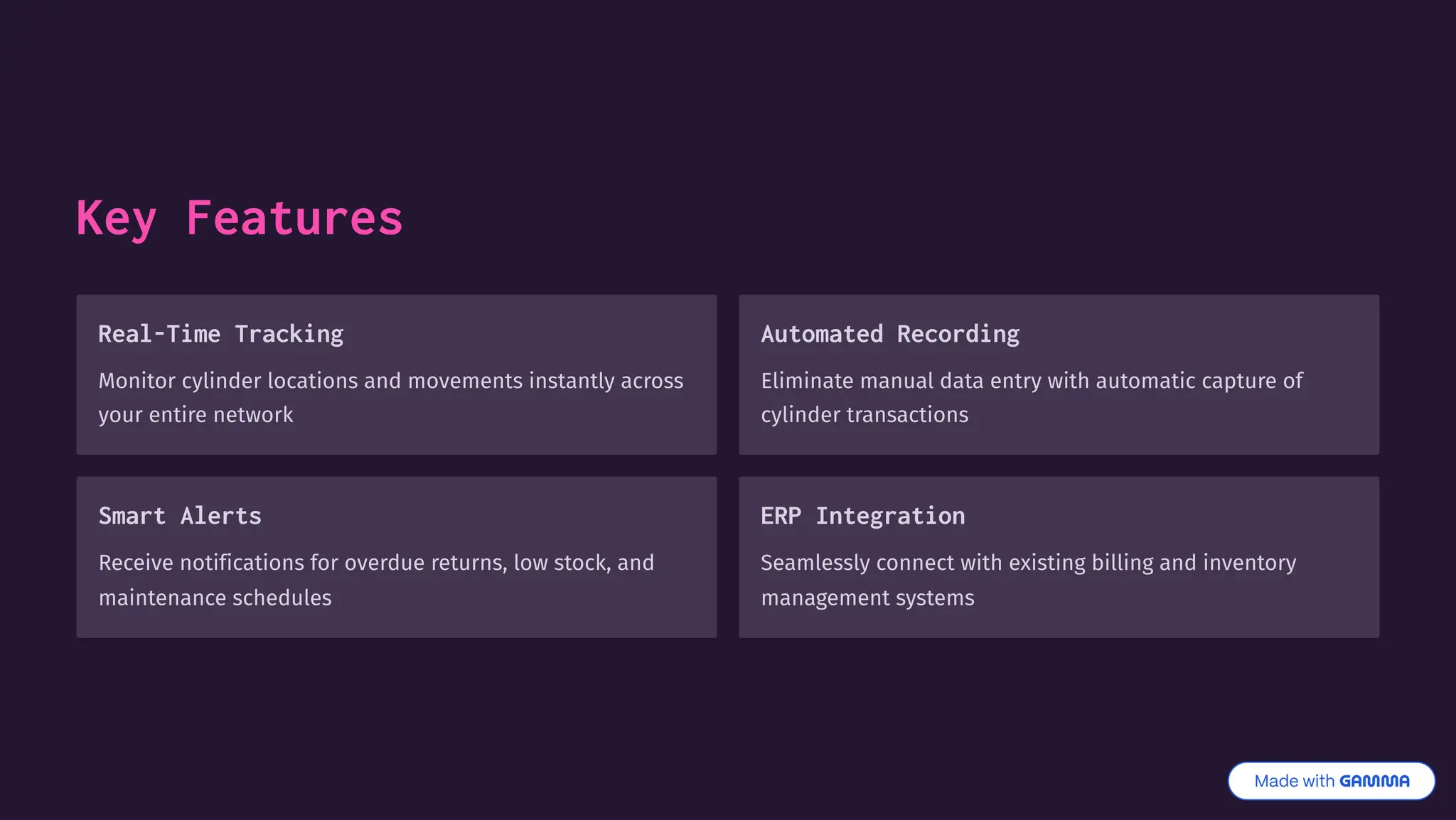 Key Features

Real-Time Tracking

Monitor cylinder locations and movements instantly across your entire network

Automated Recording

Eliminate manual data entry with automatic capture of cylinder transactions

Smart Alerts

Receive notifications for overdue returns, low stock, and maintenance schedules

ERP Integration

Seamlessly connect with existing billing and inventory management systems

Made with GAMMA